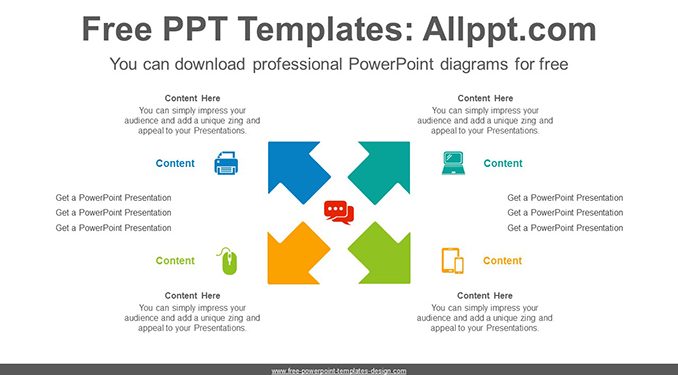 Free PPT Templates: Allppt.com

You can download professional PowerPoint diagrams for free

Content Here
You can simply impress your audience and add a unique zing and appeal to your Presentations.

Content

Get a PowerPoint Presentation
Get a PowerPoint Presentation
Get a PowerPoint Presentation

Content

Content Here
You can simply impress your audience and add a unique zing and appeal to your Presentations.

Content Here
You can simply impress your audience and add a unique zing and appeal to your Presentations.

Content

Get a PowerPoint Presentation
Get a PowerPoint Presentation
Get a PowerPoint Presentation

Content

Content Here
You can simply impress your audience and add a unique zing and appeal to your Presentations.

www.free-powerpoint-templates-design.com